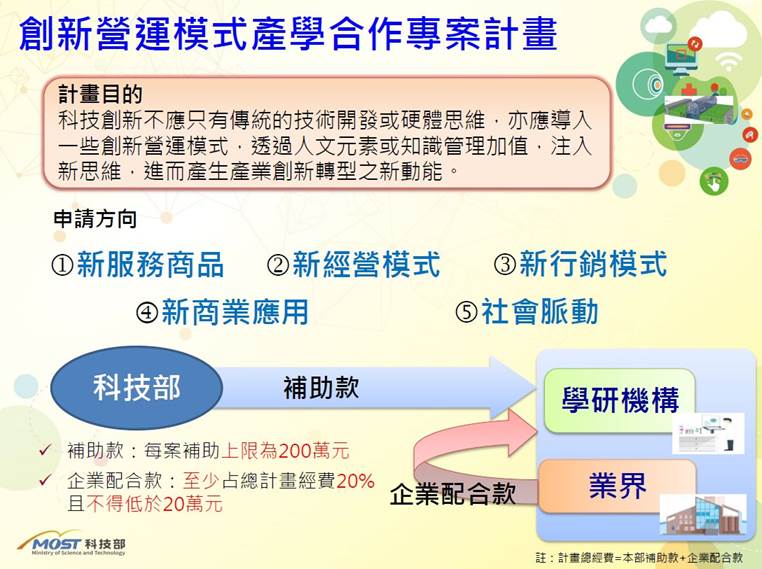 創新營運模式產學合作專案計畫

計畫目的
科技創新不應只有傳統的技術開發或硬體思維，亦應導入一些創新營運模式，透過人文元素或知識管理加值，注入新思維，進而產生產業創新轉型之新動能。

申請方向

①新服務商品 ②新經營模式 ③新行銷模式

④新商業應用 ⑤社會脈動

科技部

補助款

學研機構

業界

企業配合款

✓ 補助款：每案補助上限為200萬元

✓ 企業配合款：至少占總計畫經費20%且不得低於20萬元

MOST 科技部
Ministry of Science and Technology

註：計畫總經費=本部補助款+企業配合款